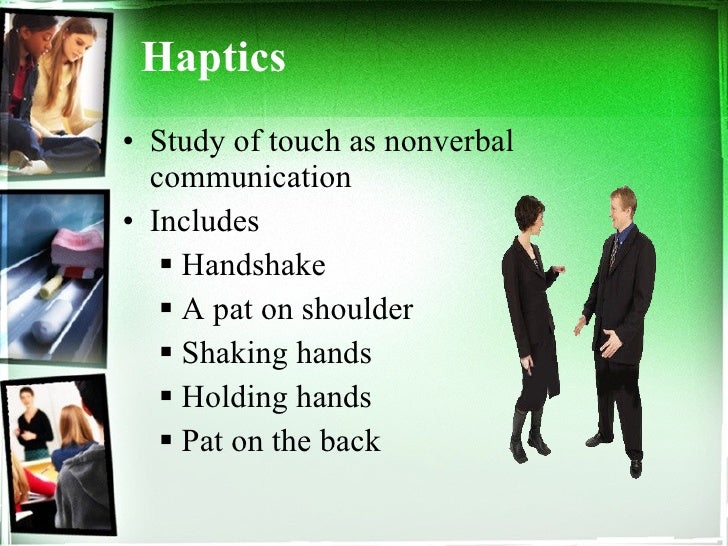 Haptics

• Study of touch as nonverbal communication
• Includes
  ▪ Handshake
  ▪ A pat on shoulder
  ▪ Shaking hands
  ▪ Holding hands
  ▪ Pat on the back